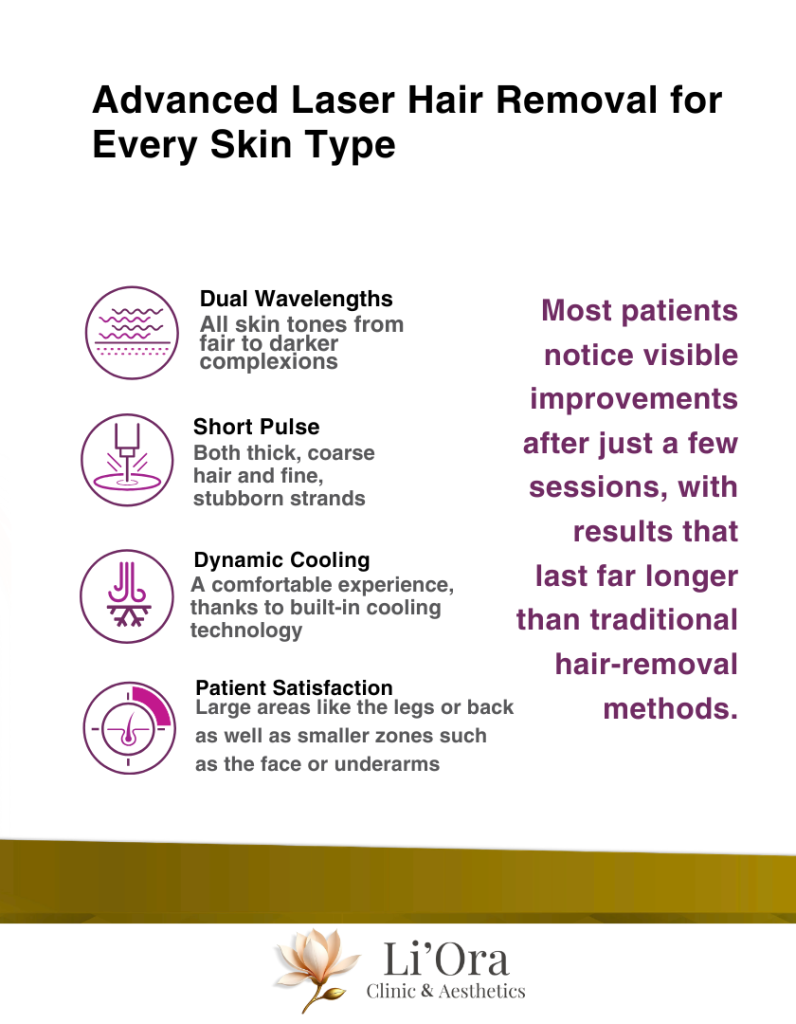 Advanced Laser Hair Removal for Every Skin Type

Dual Wavelengths
All skin tones from fair to darker complexions

Short Pulse
Both thick, coarse hair and fine, stubborn strands

Dynamic Cooling
A comfortable experience, thanks to built-in cooling technology

Patient Satisfaction
Large areas like the legs or back as well as smaller zones such as the face or underarms

Most patients notice visible improvements after just a few sessions, with results that last far longer than traditional hair-removal methods.

Li'Ora
Clinic & Aesthetics